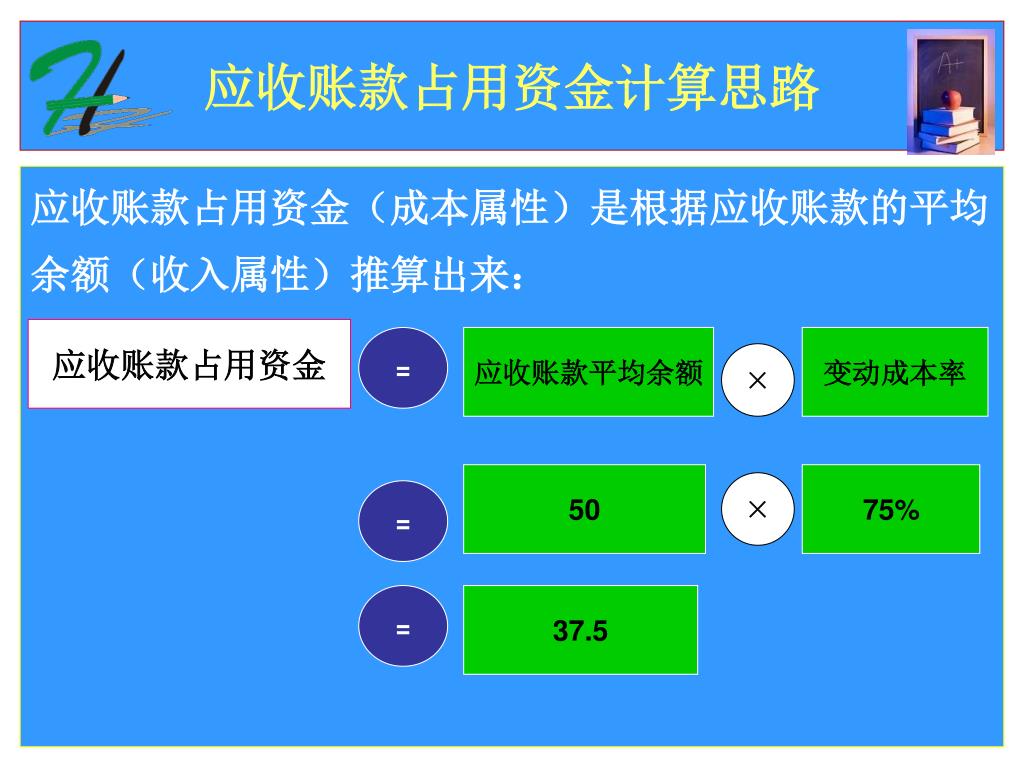 应收账款占用资金计算思路

A+

应收账款占用资金（成本属性）是根据应收账款的平均余额（收入属性）推算出来：

应收账款占用资金 = 应收账款平均余额 × 变动成本率

= 50 × 75%

= 37.5